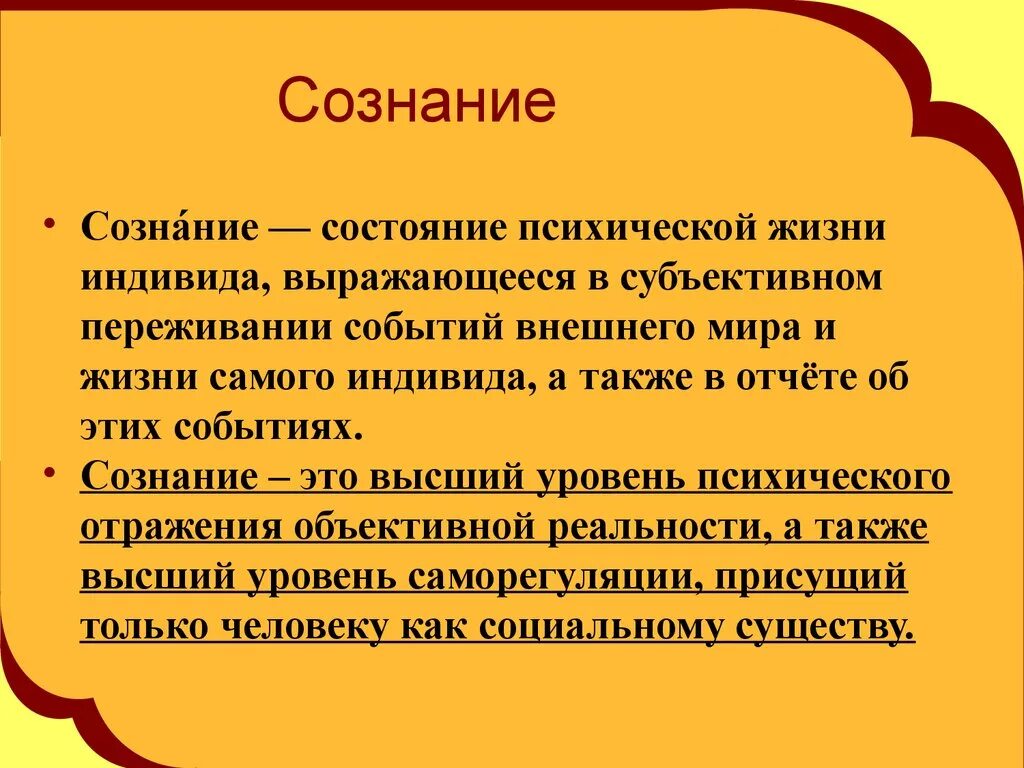 Сознание

• Созна́ние — состояние психической жизни индивида, выражающееся в субъективном переживании событий внешнего мира и жизни самого индивида, а также в отчёте об этих событиях.
• Сознание – это высший уровень психического отражения объективной реальности, а также высший уровень саморегуляции, присущий только человеку как социальному существу.